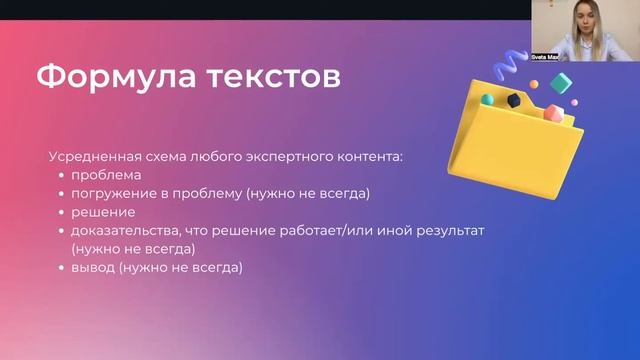 Sveta Max

Формула текстов

Усредненная схема любого экспертного контента:
• проблема
• погружение в проблему (нужно не всегда)
• решение
• доказательства, что решение работает/или иной результат (нужно не всегда)
• вывод (нужно не всегда)